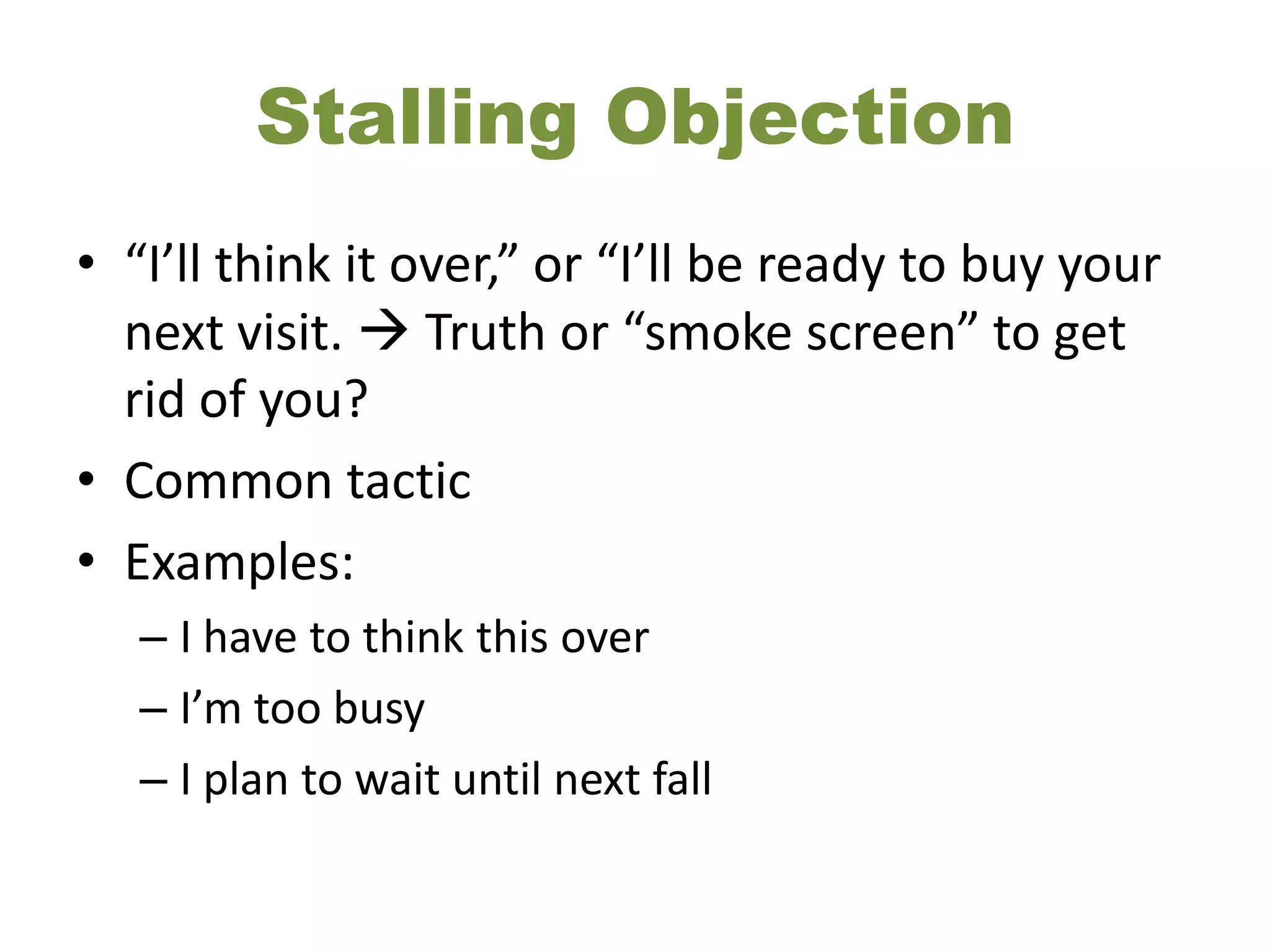 Stalling Objection

• “I’ll think it over,” or “I’ll be ready to buy your next visit. → Truth or “smoke screen” to get rid of you?
• Common tactic
• Examples:
– I have to think this over
– I’m too busy
– I plan to wait until next fall